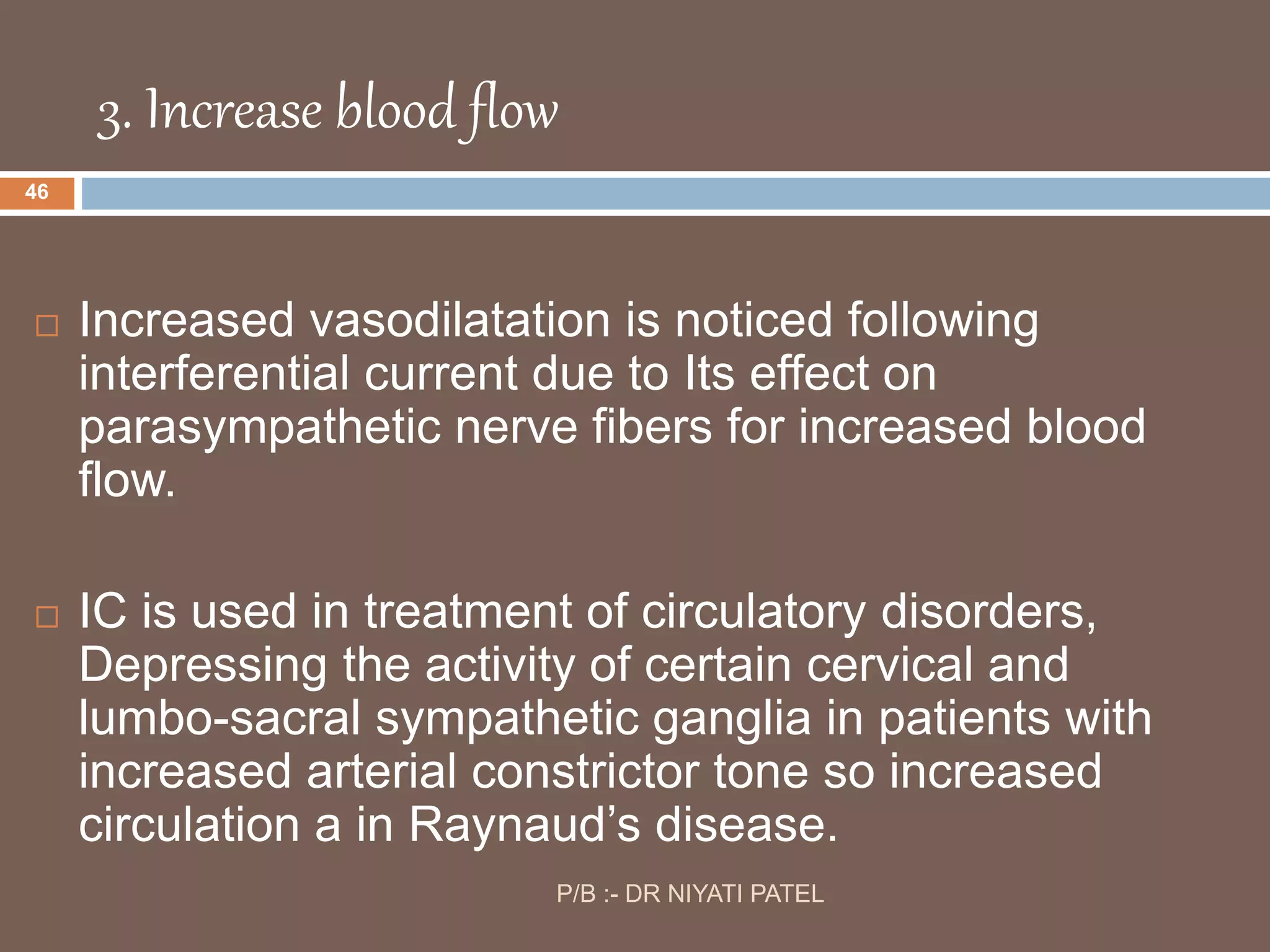 3. Increase blood flow

46

□ Increased vasodilatation is noticed following interferential current due to Its effect on parasympathetic nerve fibers for increased blood flow.

□ IC is used in treatment of circulatory disorders, Depressing the activity of certain cervical and lumbo-sacral sympathetic ganglia in patients with increased arterial constrictor tone so increased circulation a in Raynaud's disease.

P/B :- DR NIYATI PATEL